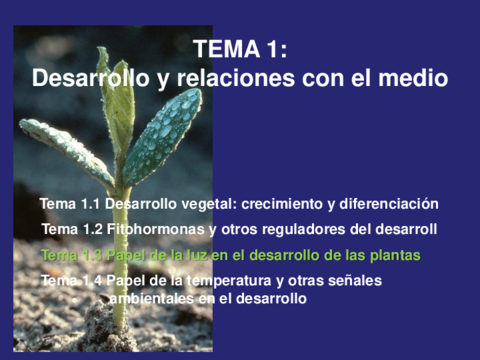 TEMA 1:
Desarrollo y relaciones con el medio

Tema 1.1 Desarrollo vegetal: crecimiento y diferenciación

Tema 1.2 Fitohormonas y otros reguladores del desarroll

Tema 1.3 Papel de la luz en el desarrollo de las plantas

Tema 1.4 Papel de la temperatura y otras señales ambientales en el desarrollo